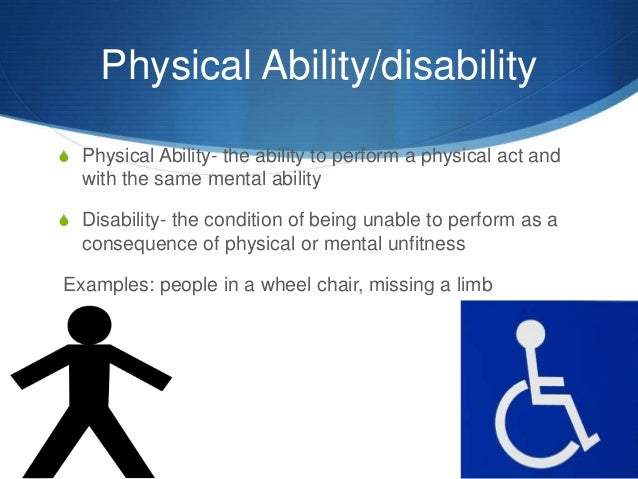 Physical Ability/disability

Physical Ability- the ability to perform a physical act and with the same mental ability

Disability- the condition of being unable to perform as a consequence of physical or mental unfitness

Examples: people in a wheel chair, missing a limb